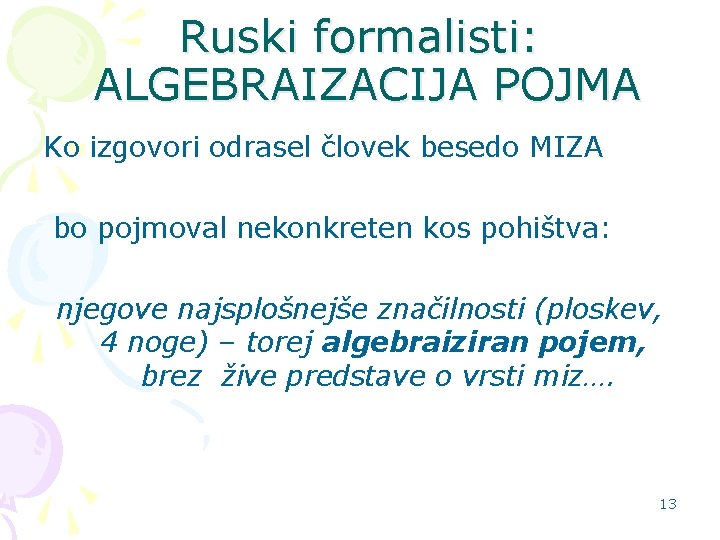 Ruski formalisti: ALGEBRAIZACIJA POJMA

Ko izgovori odrasel človek besedo MIZA

bo pojmoval nekonkreten kos pohištva:

njegove najsplošnejše značilnosti (ploskev, 4 noge) – torej algebraiziran pojem, brez žive predstave o vrsti miz….

13